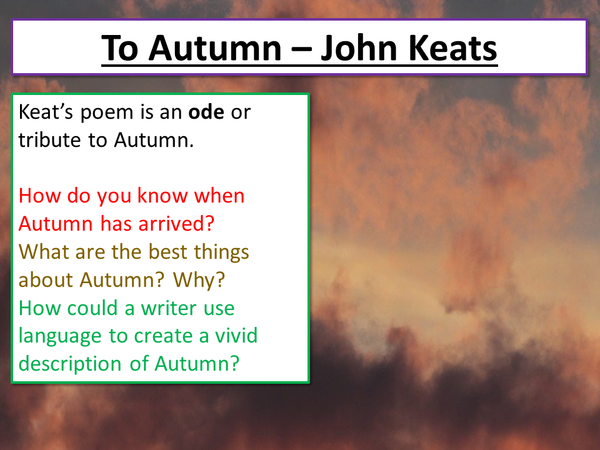 To Autumn – John Keats

Keat’s poem is an ode or tribute to Autumn.

How do you know when Autumn has arrived?
What are the best things about Autumn? Why?
How could a writer use language to create a vivid description of Autumn?